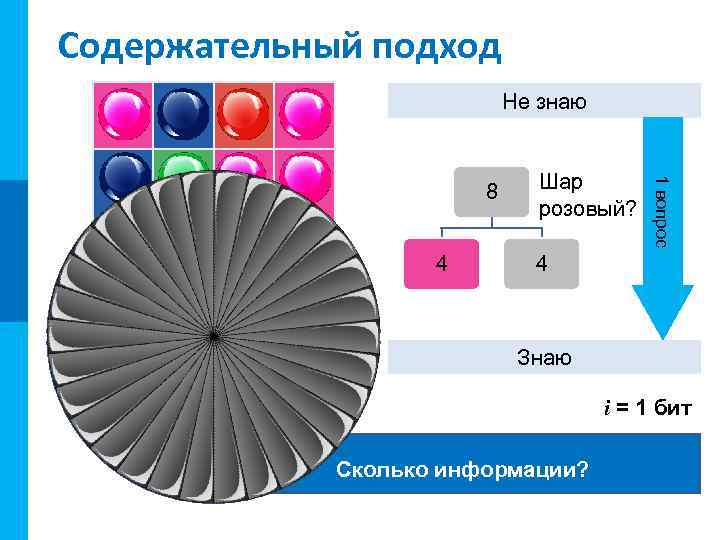 Содержательный подход

Не знаю

8

Шар розовый?

4

4

1 вопрос

Знаю

$i$ = 1 бит

Сколько информации?